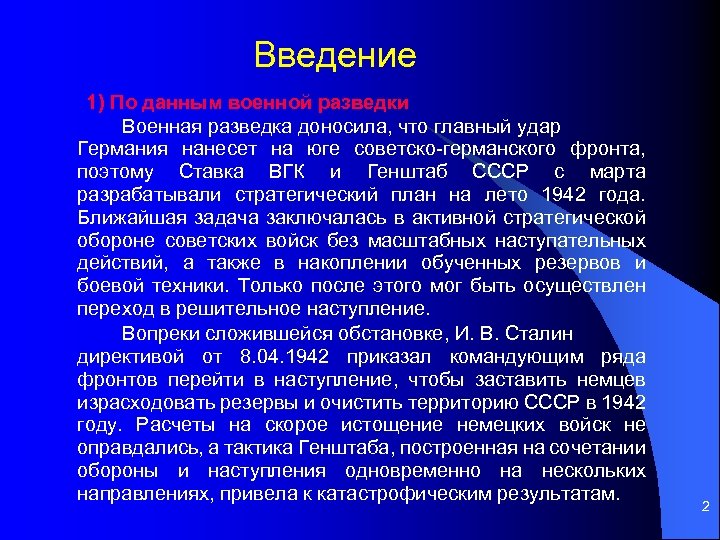 Введение

1) По данным военной разведки

Военная разведка доносила, что главный удар Германия нанесет на юге советско-германского фронта, поэтому Ставка ВГК и Генштаб СССР с марта разрабатывали стратегический план на лето 1942 года. Ближайшая задача заключалась в активной стратегической обороне советских войск без масштабных наступательных действий, а также в накоплении обученных резервов и боевой техники. Только после этого мог быть осуществлен переход в решительное наступление.

Вопреки сложившейся обстановке, И. В. Сталин директивой от 8.04.1942 приказал командующим ряда фронтов перейти в наступление, чтобы заставить немцев израсходовать резервы и очистить территорию СССР в 1942 году. Расчеты на скорое истощение немецких войск не оправдались, а тактика Генштаба, построенная на сочетании обороны и наступления одновременно на нескольких направлениях, привела к катастрофическим результатам.

2